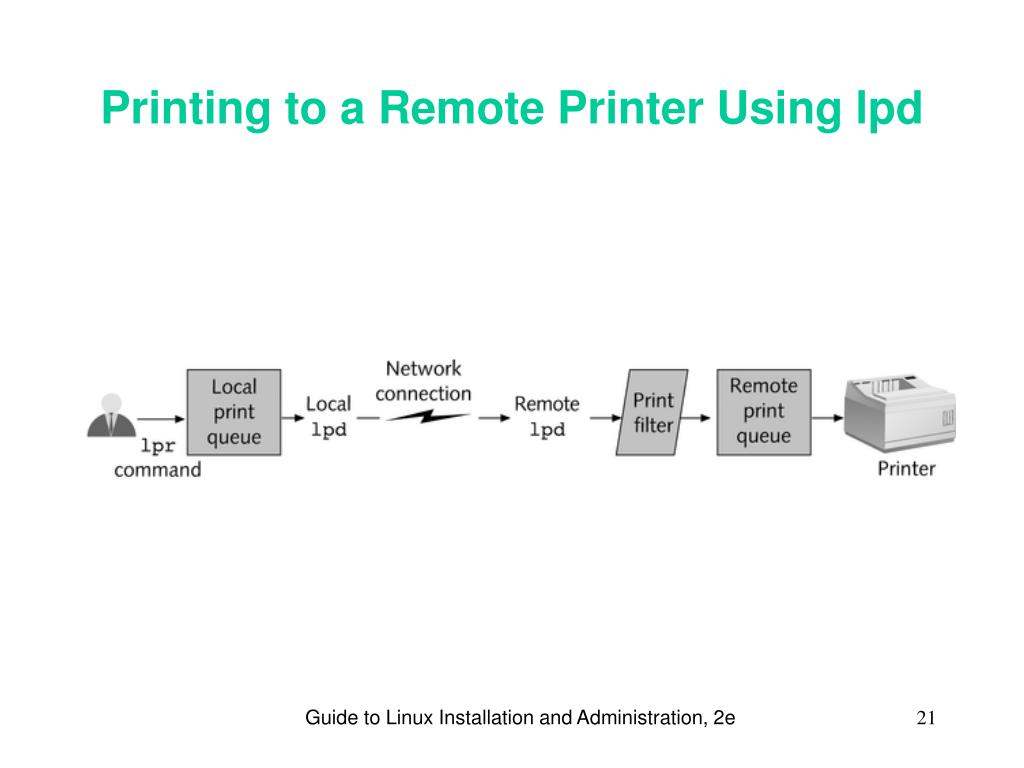 Printing to a Remote Printer Using lpd

lpr command

Local print queue

Local lpd

Network connection

Remote lpd

Print filter

Remote print queue

Printer

Guide to Linux Installation and Administration, 2e

21